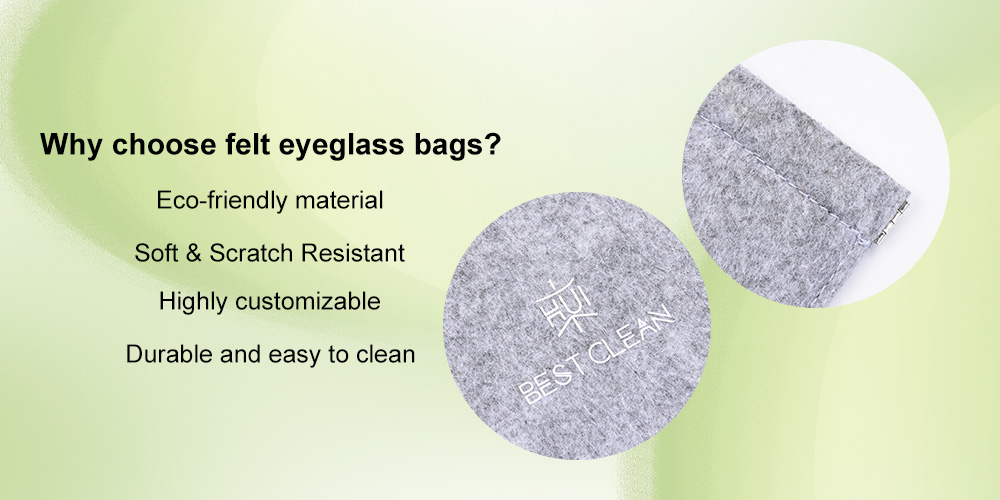 Why choose felt eyeglass bags?

Eco-friendly material

Soft & Scratch Resistant

Highly customizable

Durable and easy to clean

BEST CLEAN